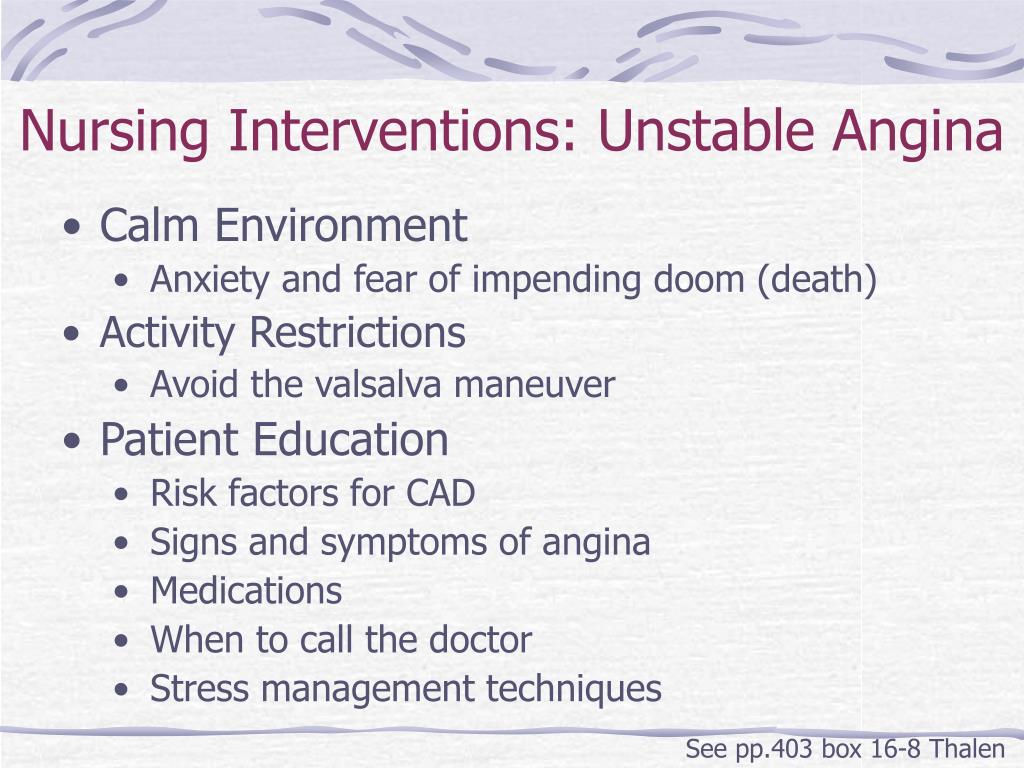 Nursing Interventions: Unstable Angina

• Calm Environment
  • Anxiety and fear of impending doom (death)
• Activity Restrictions
  • Avoid the valsalva maneuver
• Patient Education
  • Risk factors for CAD
  • Signs and symptoms of angina
  • Medications
  • When to call the doctor
  • Stress management techniques

See pp.403 box 16-8 Thalen